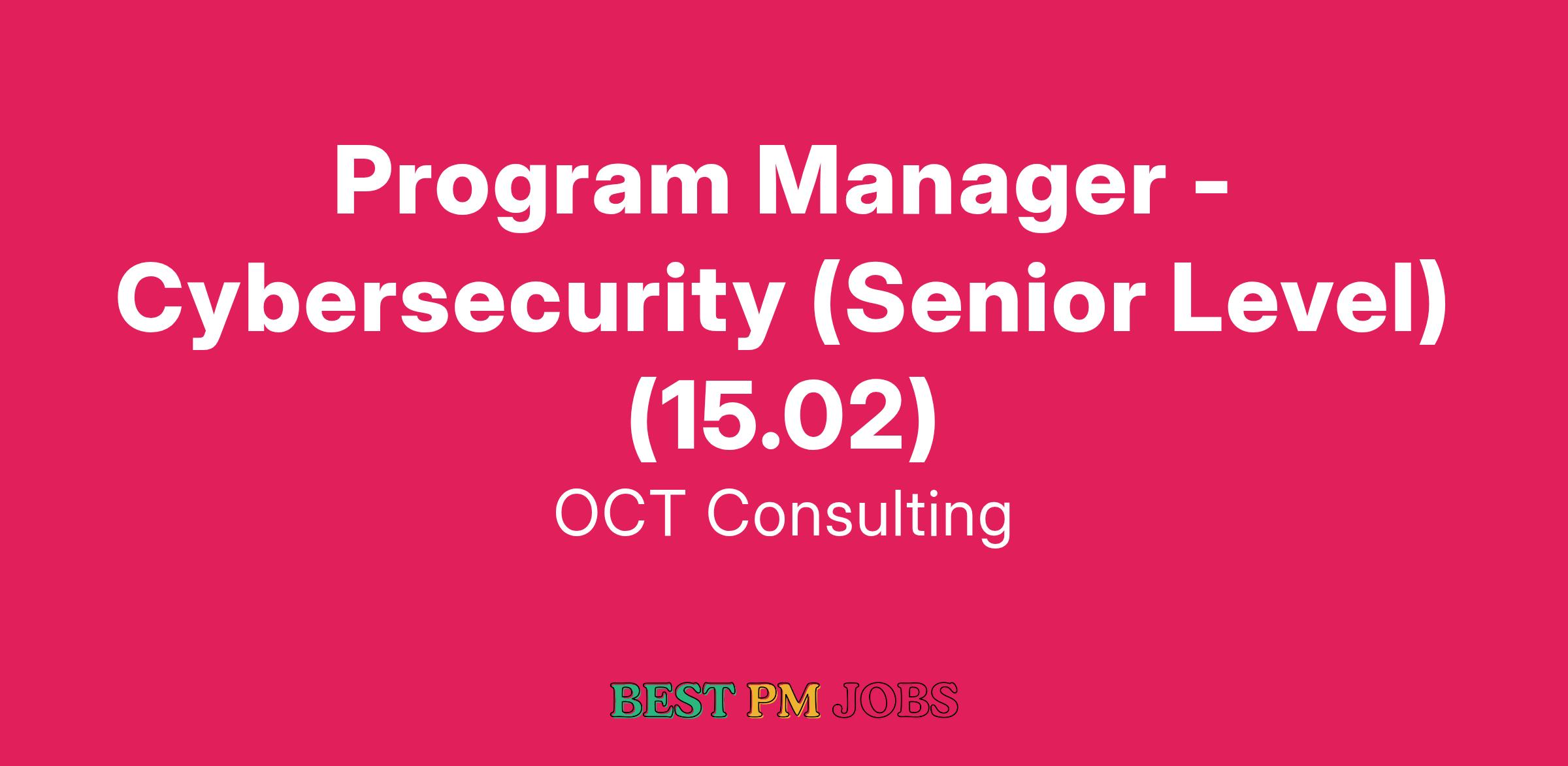 Program Manager - Cybersecurity (Senior Level) (15.02)

OCT Consulting

BEST PM JOBS